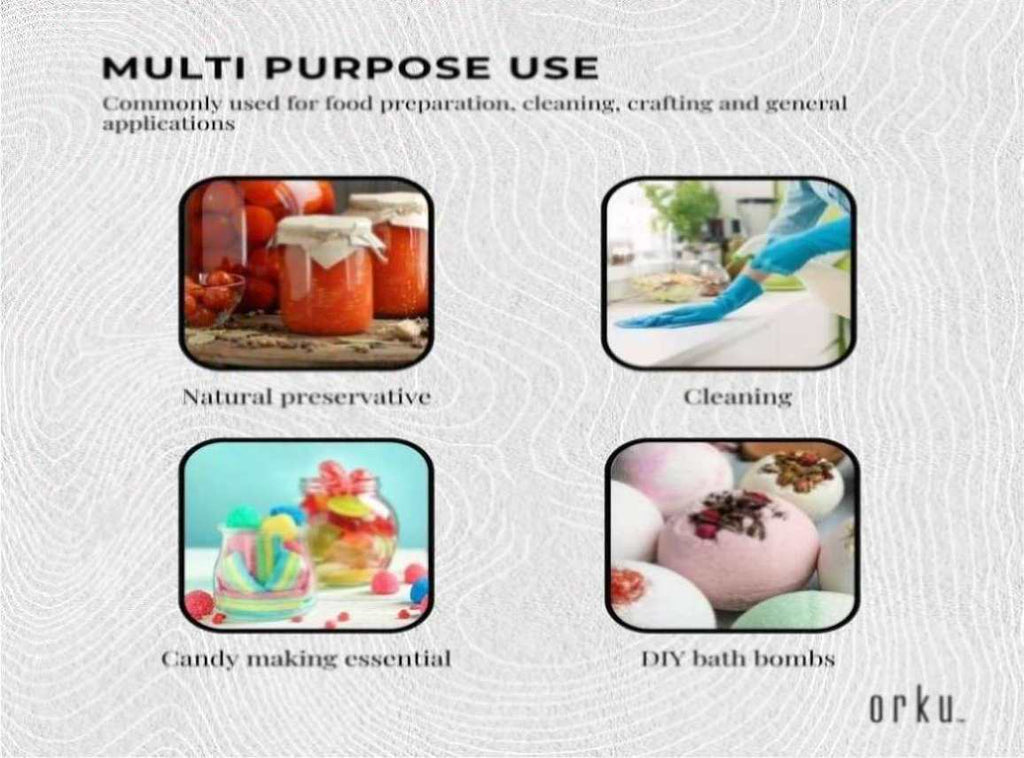 MULTI PURPOSE USE

Commonly used for food preparation, cleaning, crafting and general applications

Natural preservative

Cleaning

Candy making essential

DIY bath bombs

orku